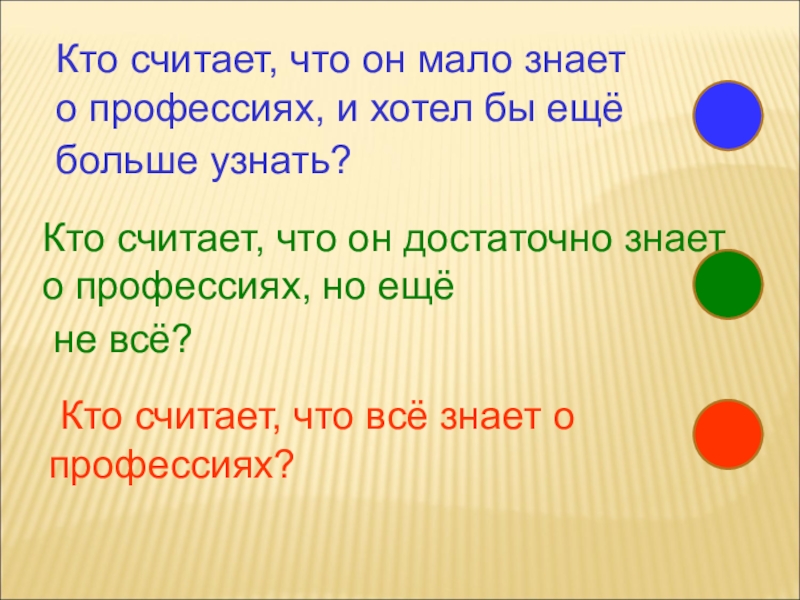 Кто считает, что он мало знает о профессиях, и хотел бы ещё больше узнать?

Кто считает, что он достаточно знает о профессиях, но ещё не всё?

Кто считает, что всё знает о профессиях?